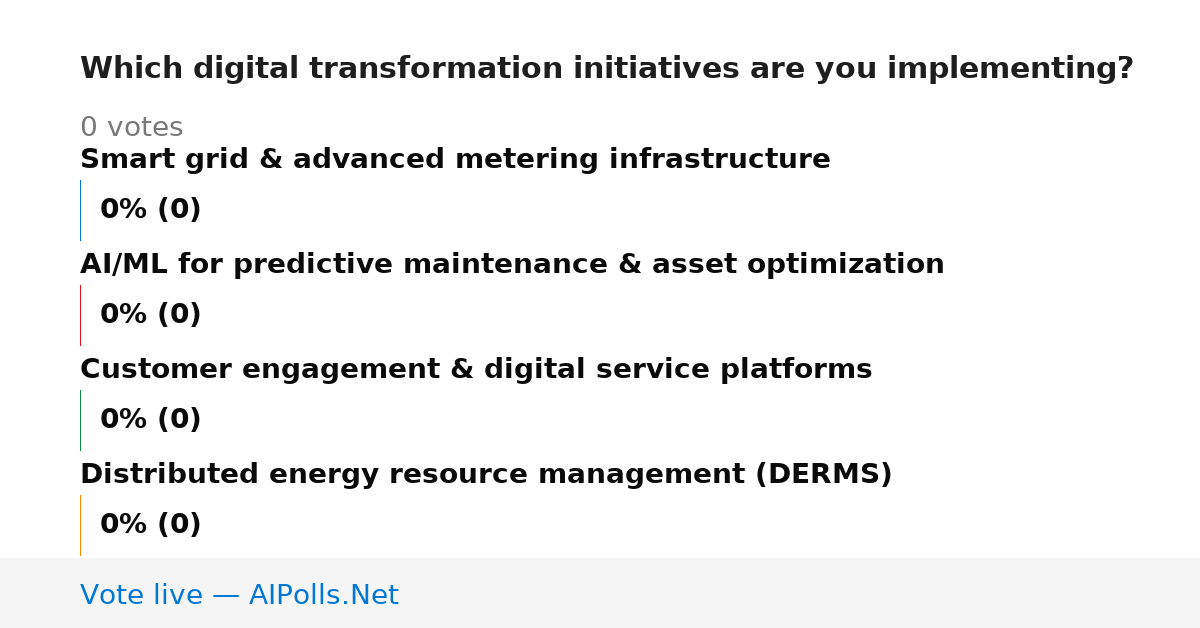 Which digital transformation initiatives are you implementing?

0 votes

Smart grid & advanced metering infrastructure

0% (0)

AI/ML for predictive maintenance & asset optimization

0% (0)

Customer engagement & digital service platforms

0% (0)

Distributed energy resource management (DERMS)

0% (0)

Vote live — AIPolls.Net